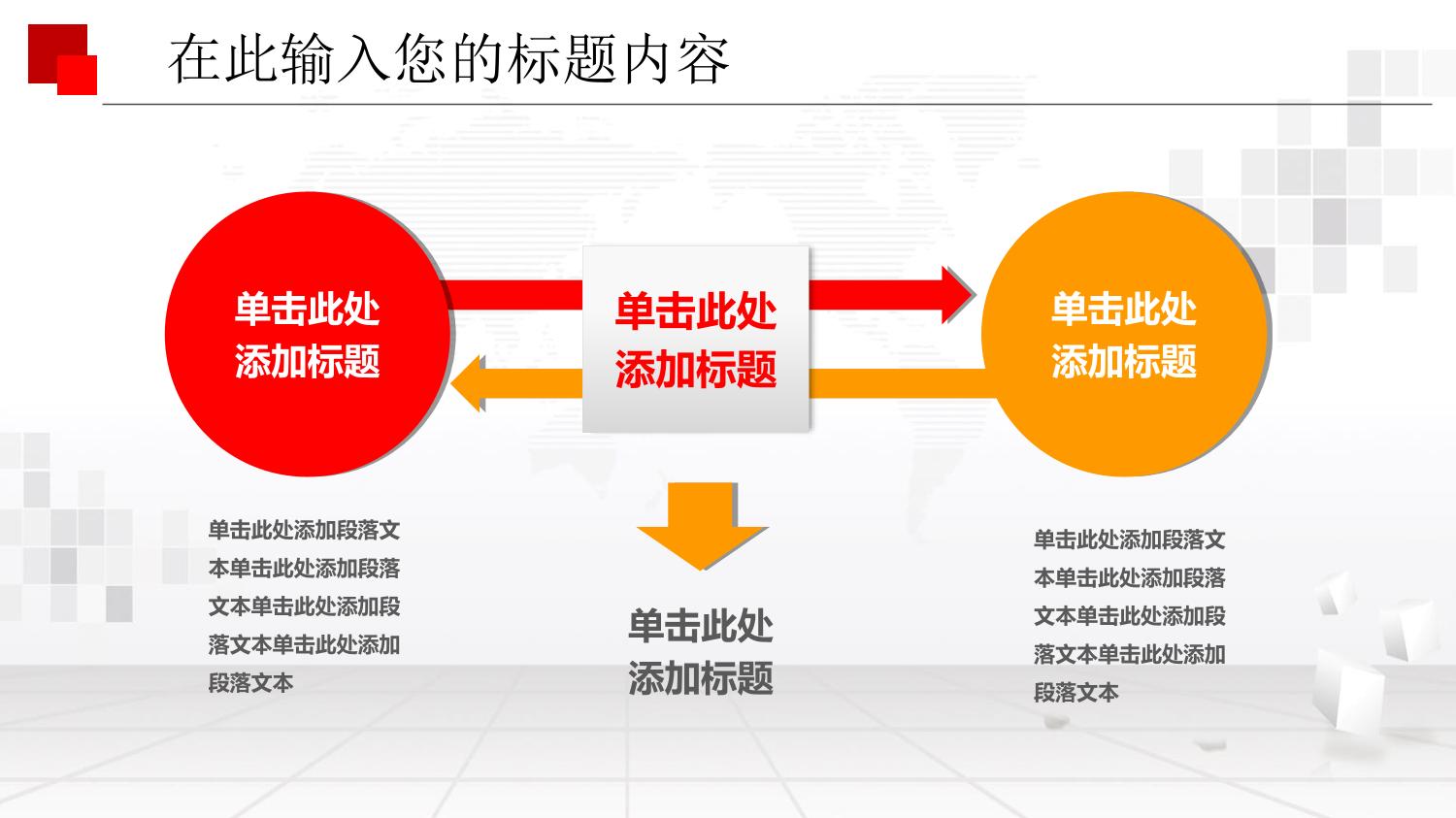 在此输入您的标题内容

单击此处添加标题

单击此处添加标题

单击此处添加标题

单击此处添加段落文本单击此处添加段落文本单击此处添加段落文本单击此处添加段落文本

单击此处添加标题

单击此处添加段落文本单击此处添加段落文本单击此处添加段落文本单击此处添加段落文本